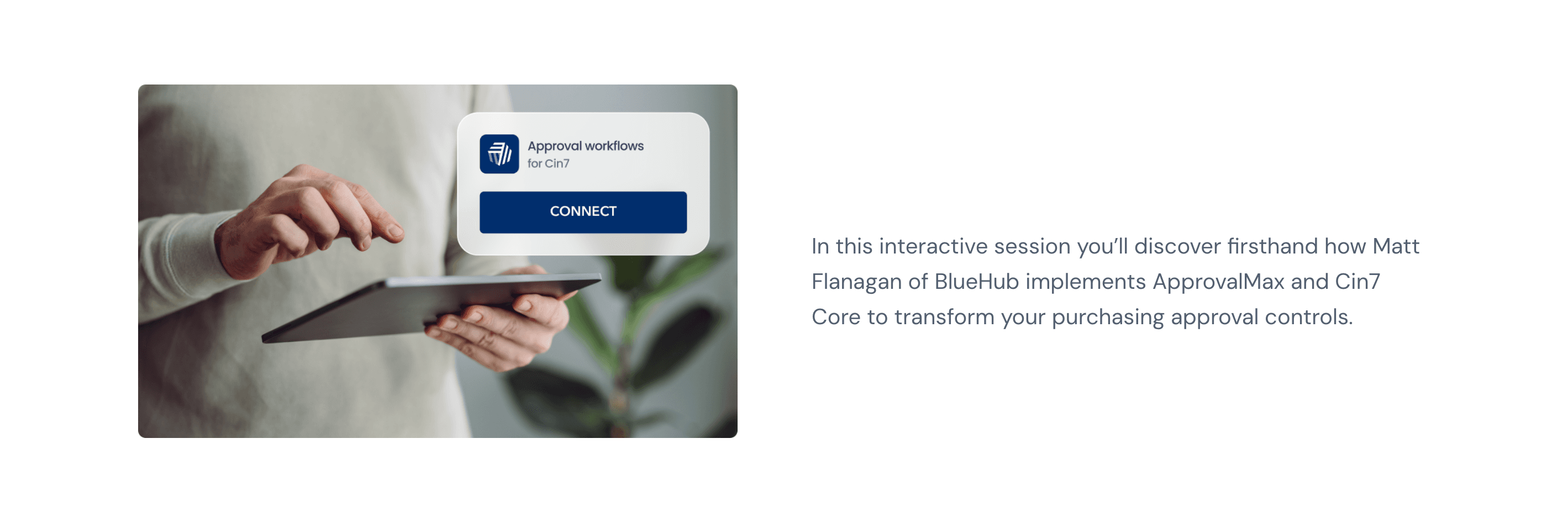 Approval workflows
for Cin7

CONNECT

In this interactive session you'll discover firsthand how Matt Flanagan of BlueHub implements ApprovalMax and Cin7 Core to transform your purchasing approval controls.